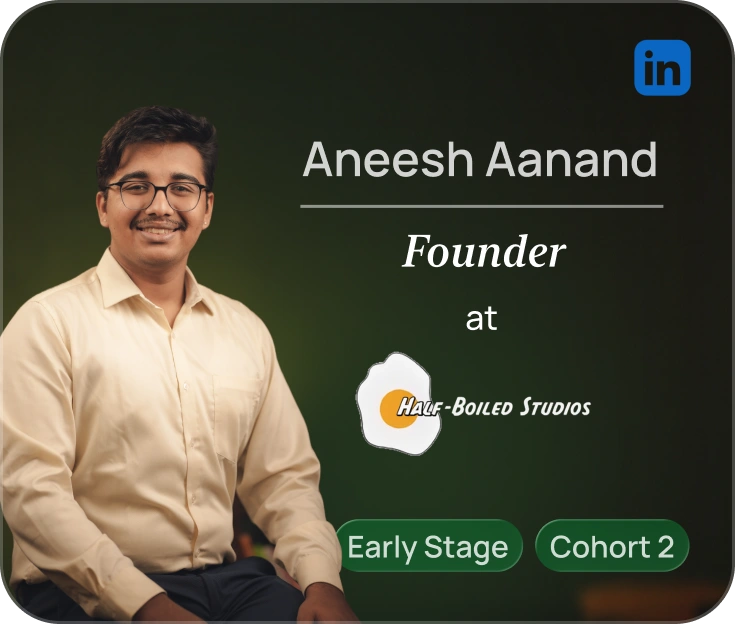 in

Aneesh Aanand

Founder

at

HALF-BOILED STUDIOS

Early Stage

Cohort 2